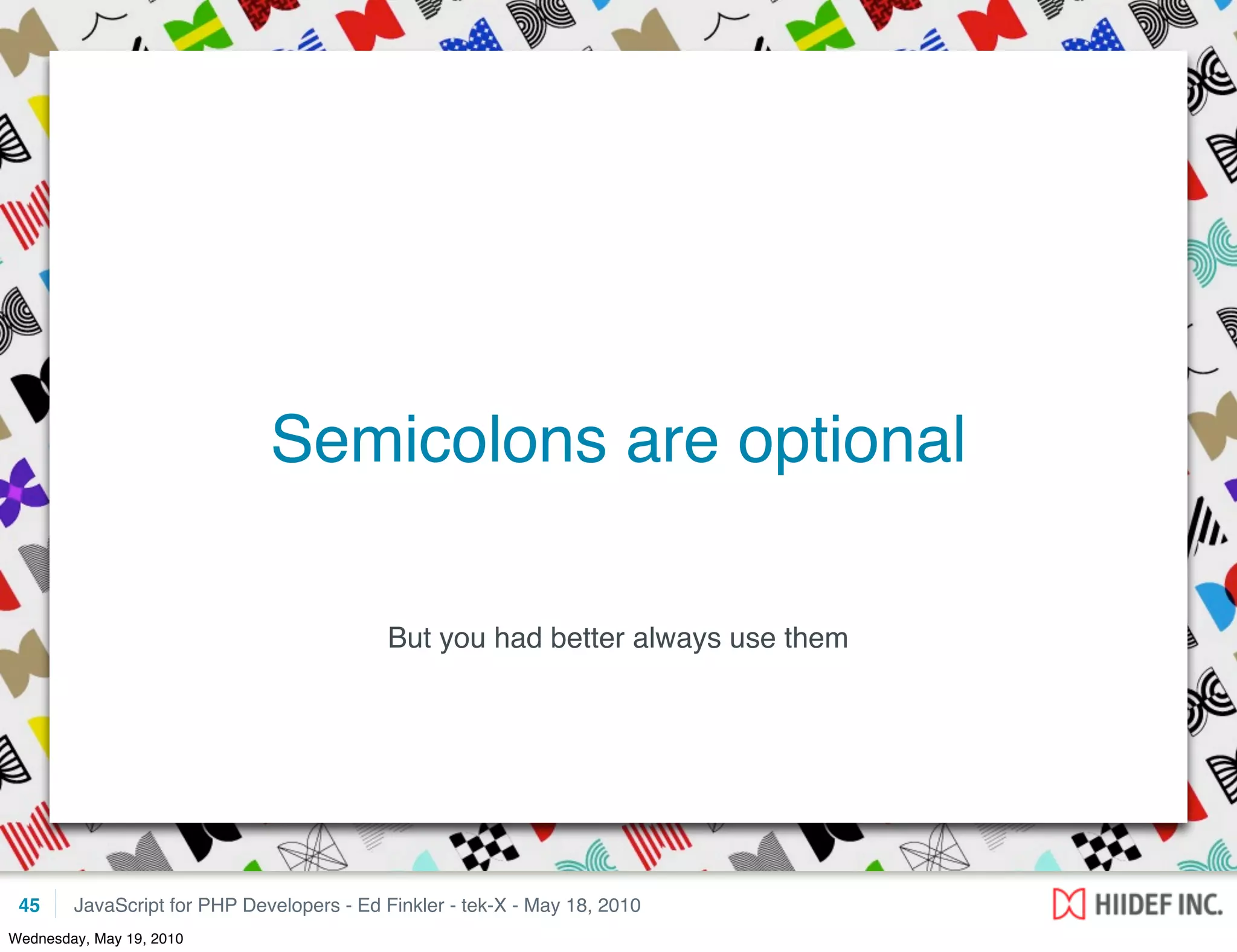 Semicolons are optional

But you had better always use them

45 JavaScript for PHP Developers - Ed Finkler - tek-X - May 18, 2010

HIIDEF INC.

Wednesday, May 19, 2010